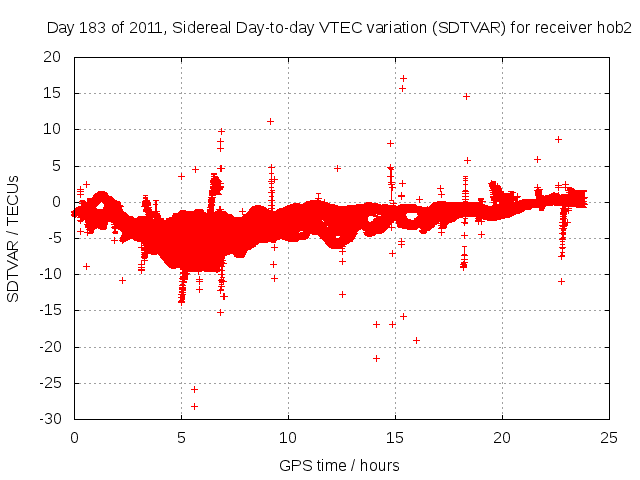 Day 183 of 2011, Sidereal Day-to-day VTEC variation (SDTVAR) for receiver hob2

SDTVAR / TECUs

20
15
10
5
0
-5
-10
-15
-20
-25
-30

0
5
10
15
20
25

GPS time / hours